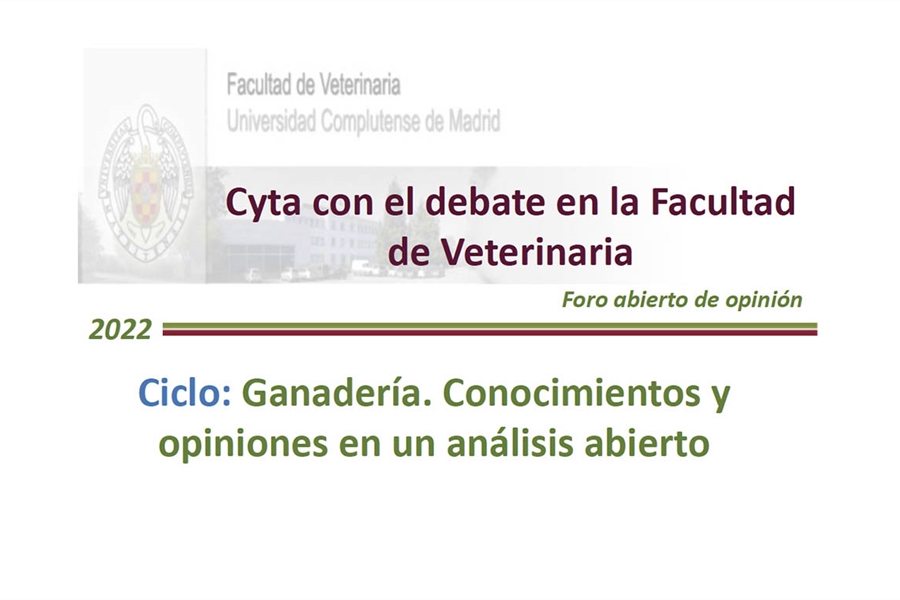 Facultad de Veterinaria
Universidad Complutense de Madrid

Cyta con el debate en la Facultad de Veterinaria

Foro abierto de opinión

2022

Ciclo: Ganadería. Conocimientos y opiniones en un análisis abierto